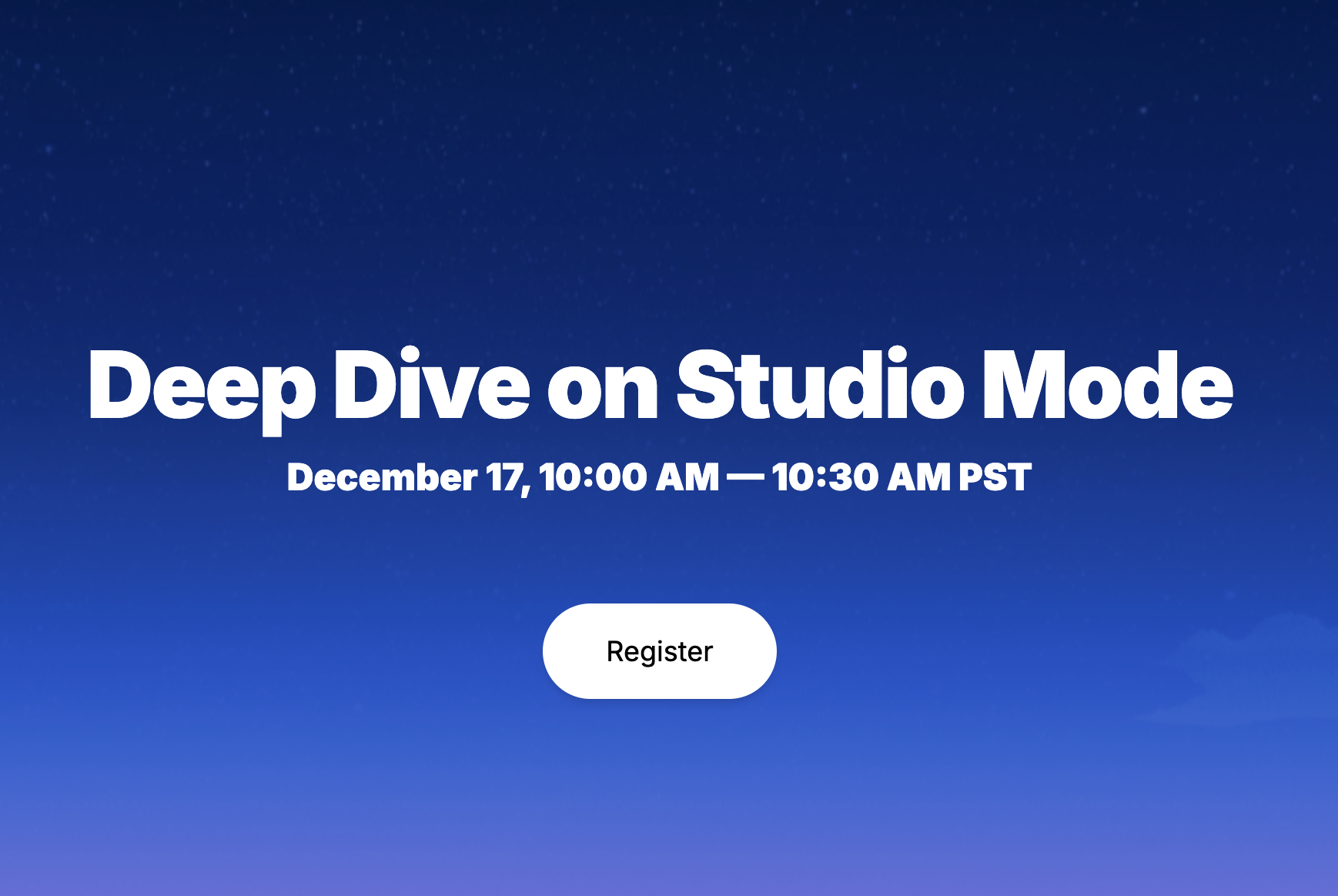 Deep Dive on Studio Mode

December 17, 10:00 AM — 10:30 AM PST

Register